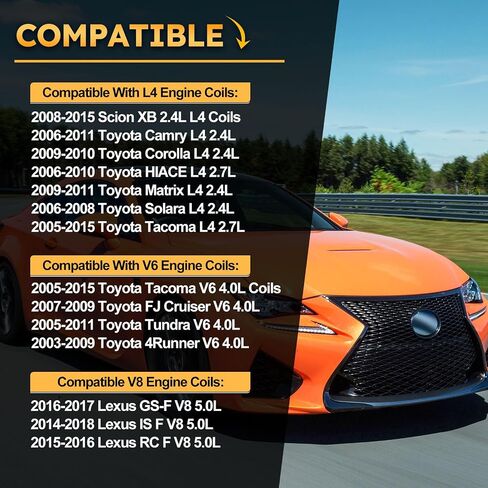 COMPATIBLE

Compatible With L4 Engine Coils:

2008-2015 Scion XB 2.4L L4 Coils
2006-2011 Toyota Camry L4 2.4L
2009-2010 Toyota Corolla L4 2.4L
2006-2010 Toyota HIACE L4 2.7L
2009-2011 Toyota Matrix L4 2.4L
2006-2008 Toyota Solara L4 2.4L
2005-2015 Toyota Tacoma L4 2.7L

Compatible With V6 Engine Coils:

2005-2015 Toyota Tacoma V6 4.0L Coils
2007-2009 Toyota FJ Cruiser V6 4.0L
2005-2011 Toyota Tundra V6 4.0L
2003-2009 Toyota 4Runner V6 4.0L

Compatible V8 Engine Coils:

2016-2017 Lexus GS-F V8 5.0L
2014-2018 Lexus IS F V8 5.0L
2015-2016 Lexus RC F V8 5.0L